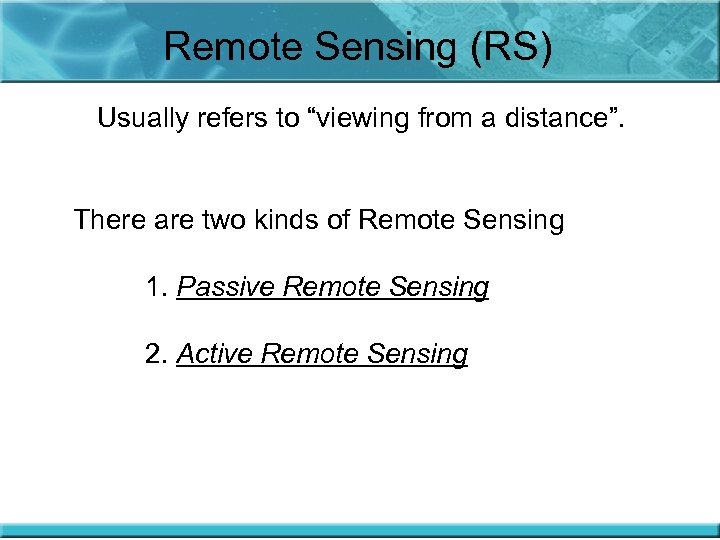 Remote Sensing (RS)

Usually refers to “viewing from a distance”.

There are two kinds of Remote Sensing

1. Passive Remote Sensing

2. Active Remote Sensing